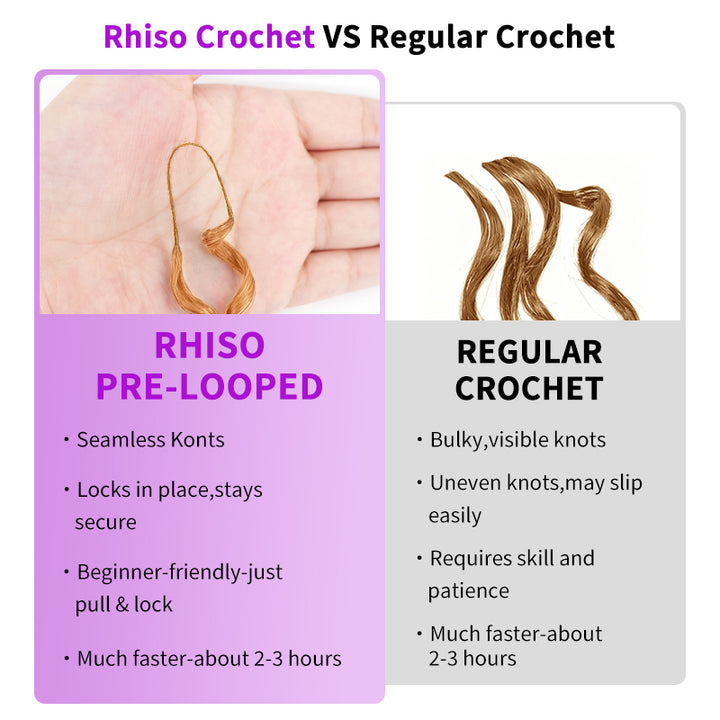 Rhiso Crochet VS Regular Crochet

RHISO PRE-LOOPED

• Seamless Konts

• Locks in place,stays secure

• Beginner-friendly-just pull & lock

• Much faster-about 2-3 hours

REGULAR CROCHET

• Bulky,visible knots

• Uneven knots,may slip easily

• Requires skill and patience

• Much faster-about 2-3 hours